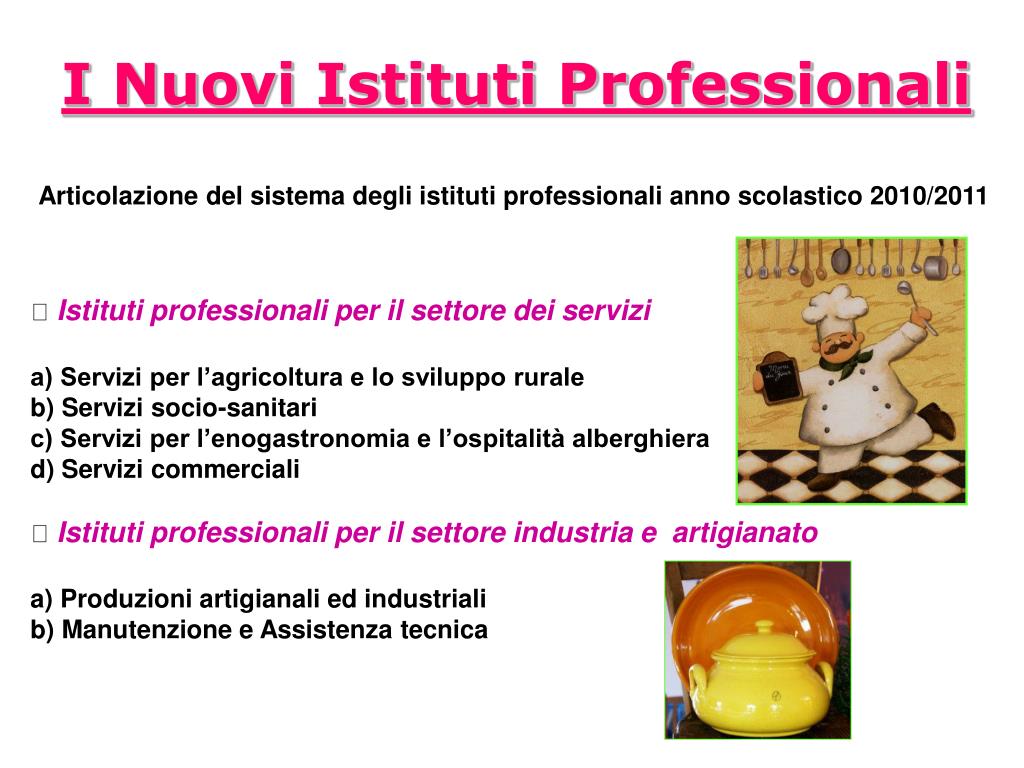 I Nuovi Istituti Professionali

Articolazione del sistema degli istituti professionali anno scolastico 2010/2011

 Istituti professionali per il settore dei servizi

a) Servizi per l’agricoltura e lo sviluppo rurale
b) Servizi socio-sanitari
c) Servizi per l’enogastronomia e l’ospitalità alberghiera
d) Servizi commerciali

 Istituti professionali per il settore industria e artigianato

a) Produzioni artigianali ed industriali
b) Manutenzione e Assistenza tecnica